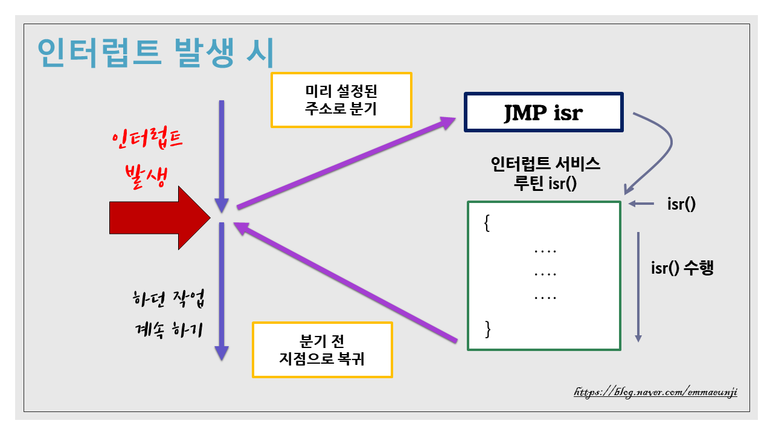 인터럽트 발생 시

미리 설정된
주소로 분기

JMP isr

인터럽트
발생

인터럽트 서비스
루틴 isr()

isr()

{
....
....
....
}

isr() 수행

하던 작업
계속 하기

분기 전
지점으로 복귀

https://blog.naver.com/emmaeunji